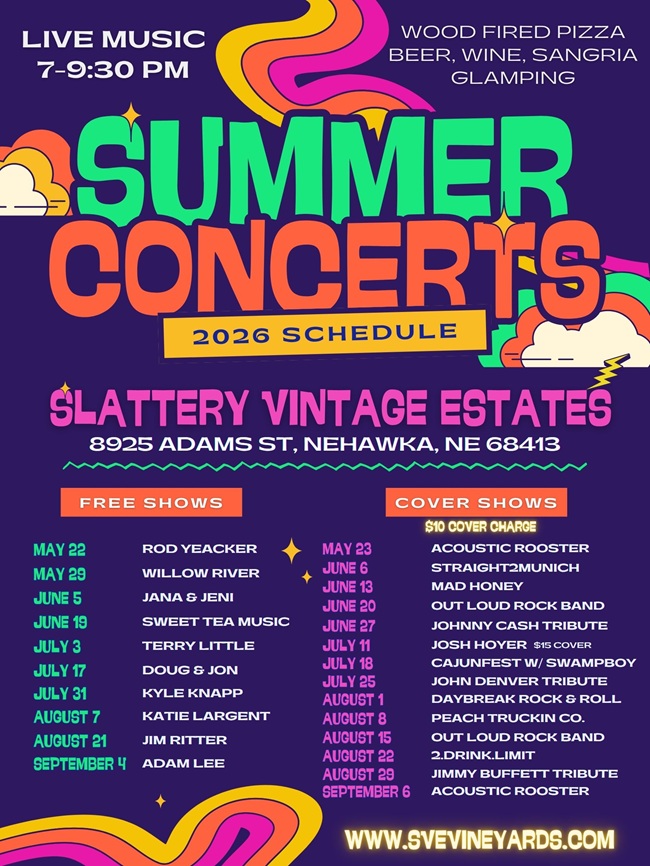 LIVE MUSIC
7-9:30 PM

WOOD FIRED PIZZA
BEER, WINE, SANGRIA
GLAMPING

SUMMER CONCERTS

2026 SCHEDULE

SLATTERY VINTAGE ESTATES
8925 ADAMS ST, NEHAWKA, NE 68413

FREE SHOWS

| | |
|---|---|
| MAY 22 | ROD YEACKER |
| MAY 29 | WILLOW RIVER |
| JUNE 5 | JANA & JENI |
| JUNE 19 | SWEET TEA MUSIC |
| JULY 3 | TERRY LITTLE |
| JULY 17 | DOUG & JON |
| JULY 31 | KYLE KNAPP |
| AUGUST 7 | KATIE LARGENT |
| AUGUST 21 | JIM RITTER |
| SEPTEMBER 4 | ADAM LEE |

COVER SHOWS
$10 COVER CHARGE

| | |
|---|---|
| MAY 23 | ACOUSTIC ROOSTER |
| JUNE 6 | STRAIGHT2MUNICH |
| JUNE 13 | MAD HONEY |
| JUNE 20 | OUT LOUD ROCK BAND |
| JUNE 27 | JOHNNY CASH TRIBUTE |
| JULY 11 | JOSH HOYER $15 COVER |
| JULY 18 | CAJUNFEST W/ SWAMPBOY |
| JULY 25 | JOHN DENVER TRIBUTE |
| AUGUST 1 | DAYBREAK ROCK & ROLL |
| AUGUST 8 | PEACH TRUCKIN CO. |
| AUGUST 15 | OUT LOUD ROCK BAND |
| AUGUST 22 | 2.DRINK.LIMIT |
| AUGUST 29 | JIMMY BUFFETT TRIBUTE |
| SEPTEMBER 6 | ACOUSTIC ROOSTER |

WWW.SVEVINEYARDS.COM